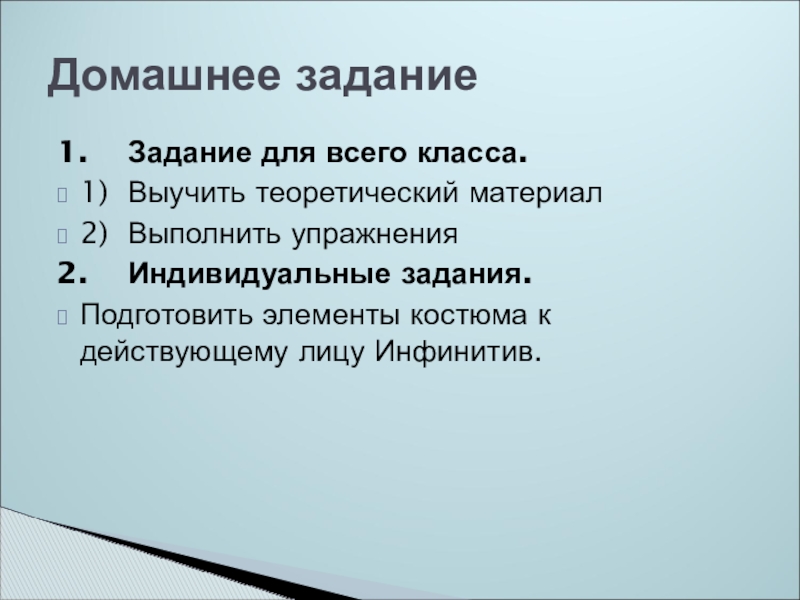 Домашнее задание

1. Задание для всего класса.

1) Выучить теоретический материал

2) Выполнить упражнения

2. Индивидуальные задания.

Подготовить элементы костюма к действующему лицу Инфинитив.